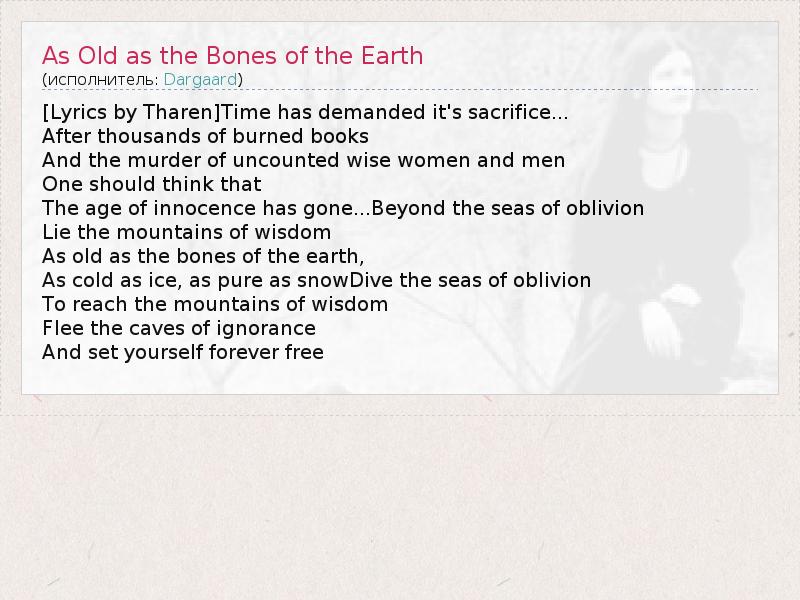 As Old as the Bones of the Earth
(исполнитель: Dargaard)

[Lyrics by Tharen]Time has demanded it's sacrifice...
After thousands of burned books
And the murder of uncounted wise women and men
One should think that
The age of innocence has gone...Beyond the seas of oblivion
Lie the mountains of wisdom
As old as the bones of the earth,
As cold as ice, as pure as snowDive the seas of oblivion
To reach the mountains of wisdom
Flee the caves of ignorance
And set yourself forever free